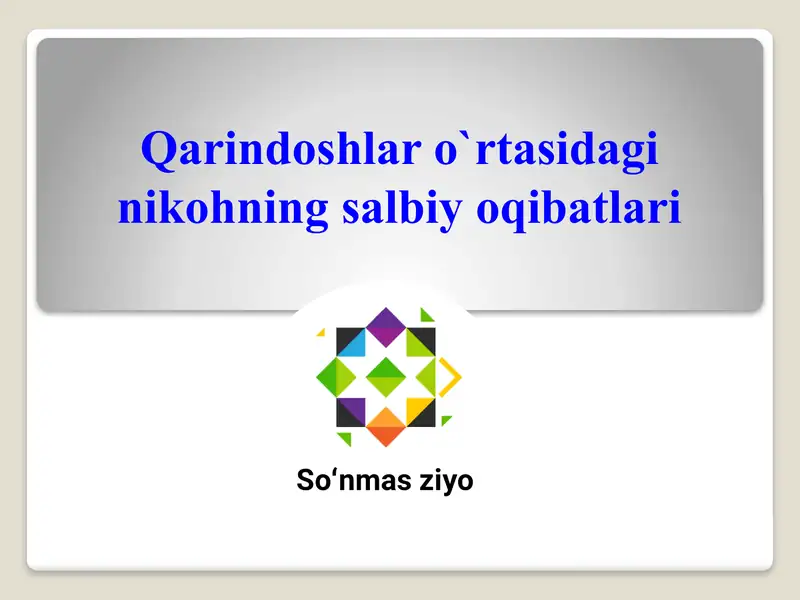 Qarindoshlar o`rtasidagi nikohning salbiy oqibatlari

So‘nmas ziyo